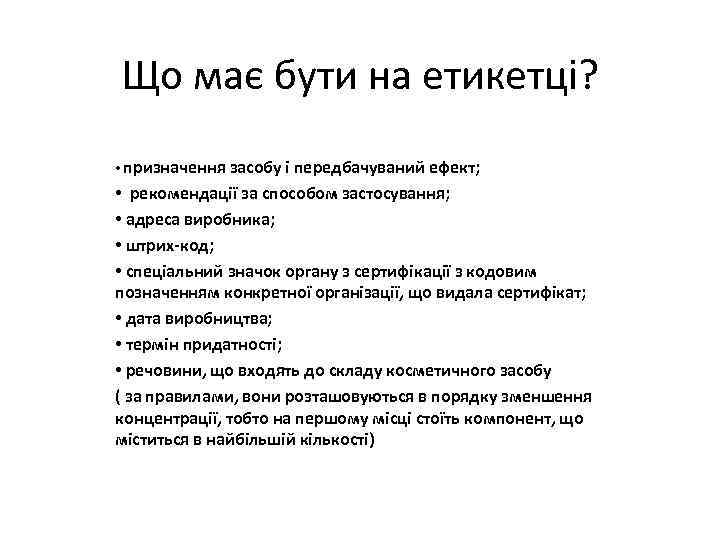 Що має бути на етикетці?

• призначення засобу і передбачуваний ефект;
• рекомендації за способом застосування;
• адреса виробника;
• штрих-код;
• спеціальний значок органу з сертифікації з кодовим позначенням конкретної організації, що видала сертифікат;
• дата виробництва;
• термін придатності;
• речовини, що входять до складу косметичного засобу ( за правилами, вони розташовуються в порядку зменшення концентрації, тобто на першому місці стоїть компонент, що міститься в найбільшій кількості)